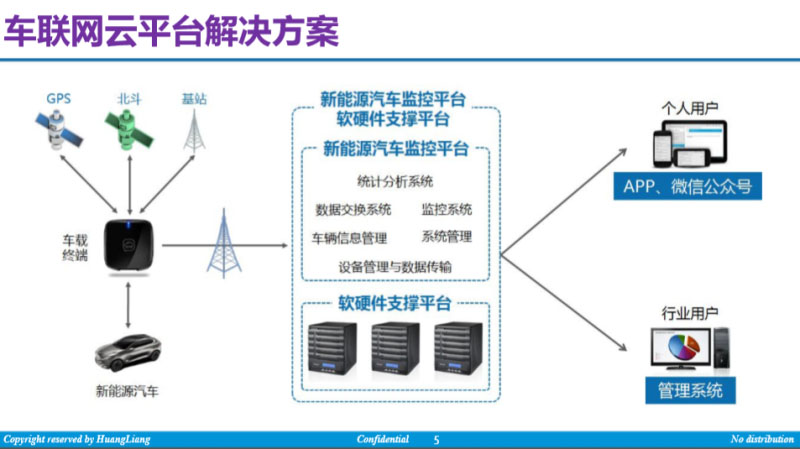 车联网云平台解决方案

GPS

北斗

基站

车载终端

新能源汽车

新能源汽车监控平台
软硬件支撑平台

新能源汽车监控平台

统计分析系统

数据交换系统

监控系统

车辆信息管理

系统管理

设备管理与数据传输

软硬件支撑平台

个人用户

APP、微信公众号

行业用户

管理系统

Copyright reserved by HuangLiang

Confidential

5

No distribution